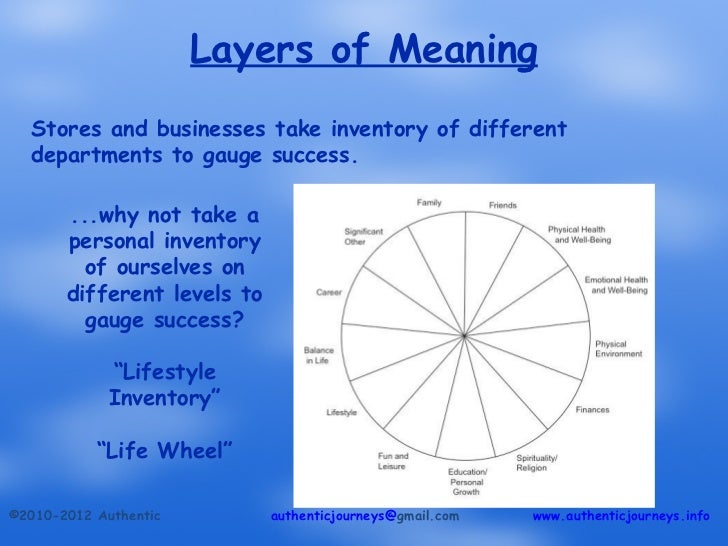 Layers of Meaning

Stores and businesses take inventory of different departments to gauge success.

...why not take a personal inventory of ourselves on different levels to gauge success?

“Lifestyle Inventory”

“Life Wheel”

Family
Friends
Physical Health and Well-Being
Emotional Health and Well-Being
Physical Environment
Finances
Spirituality/ Religion
Education/ Personal Growth
Fun and Leisure
Lifestyle
Balance in Life
Career
Significant Other

©2010-2012 Authentic

authenticjourneys@gmail.com

www.authenticjourneys.info